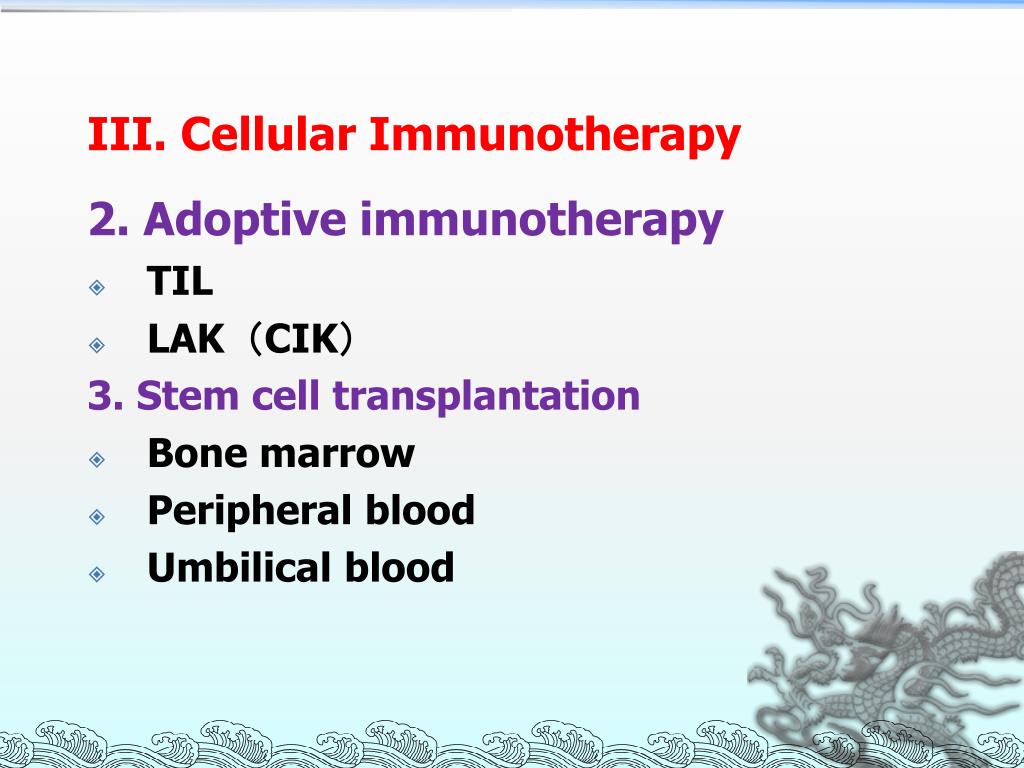 III. Cellular Immunotherapy

2. Adoptive immunotherapy

TIL

LAK（CIK）

3. Stem cell transplantation

Bone marrow

Peripheral blood

Umbilical blood